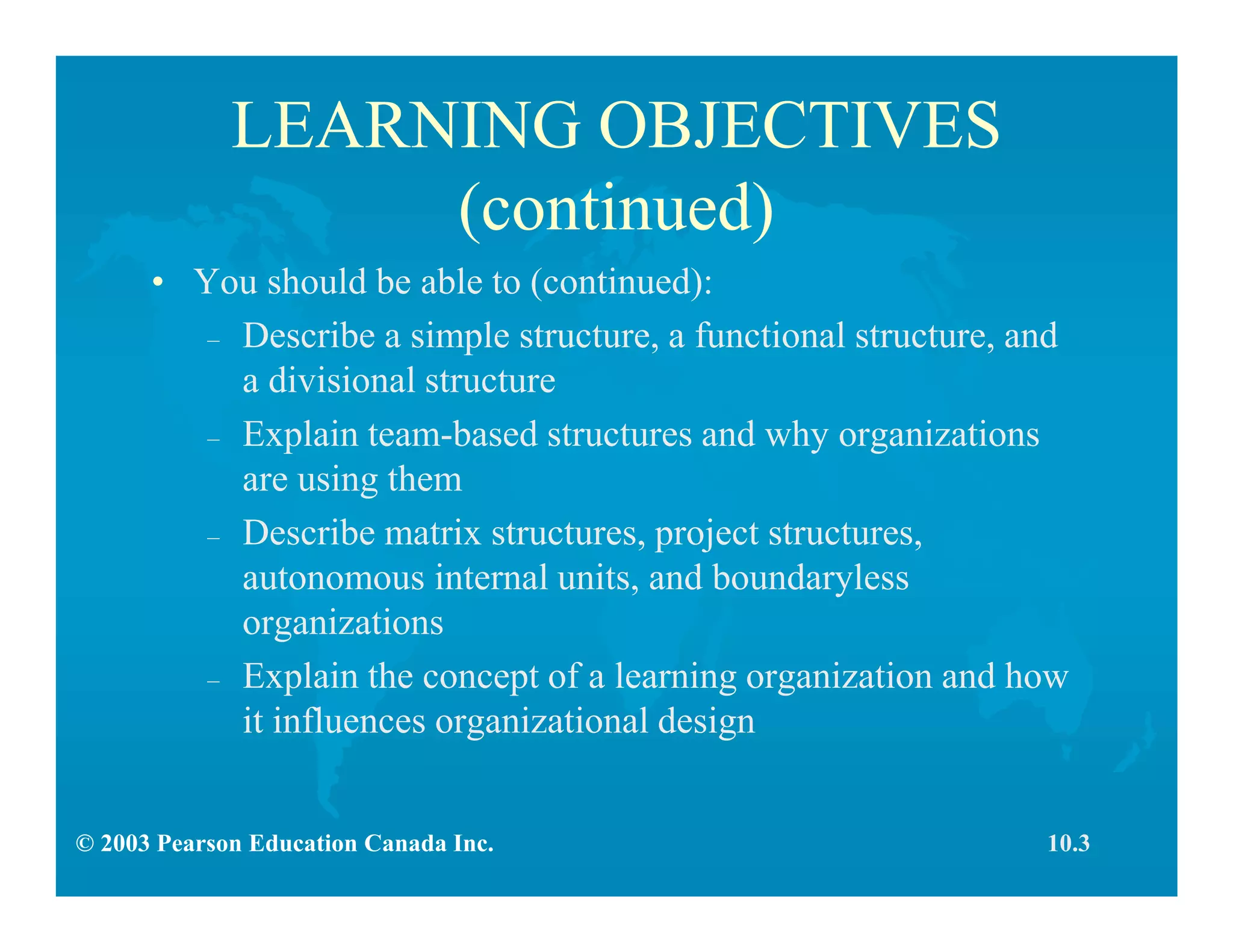 LEARNING OBJECTIVES (continued)

• You should be able to (continued):
– Describe a simple structure, a functional structure, and a divisional structure
– Explain team-based structures and why organizations are using them
– Describe matrix structures, project structures, autonomous internal units, and boundaryless organizations
– Explain the concept of a learning organization and how it influences organizational design

© 2003 Pearson Education Canada Inc.

10.3